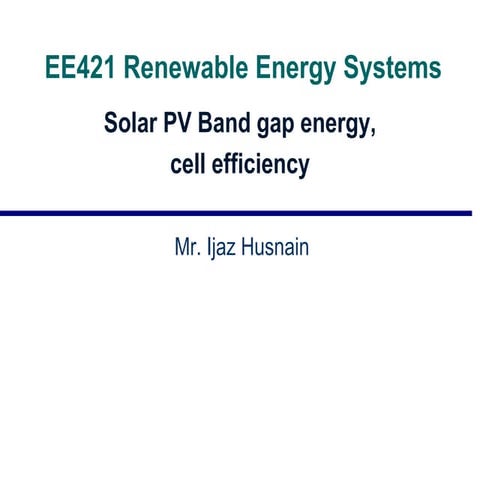 EE421 Renewable Energy Systems

Solar PV Band gap energy, cell efficiency

Mr. Ijaz Husnain